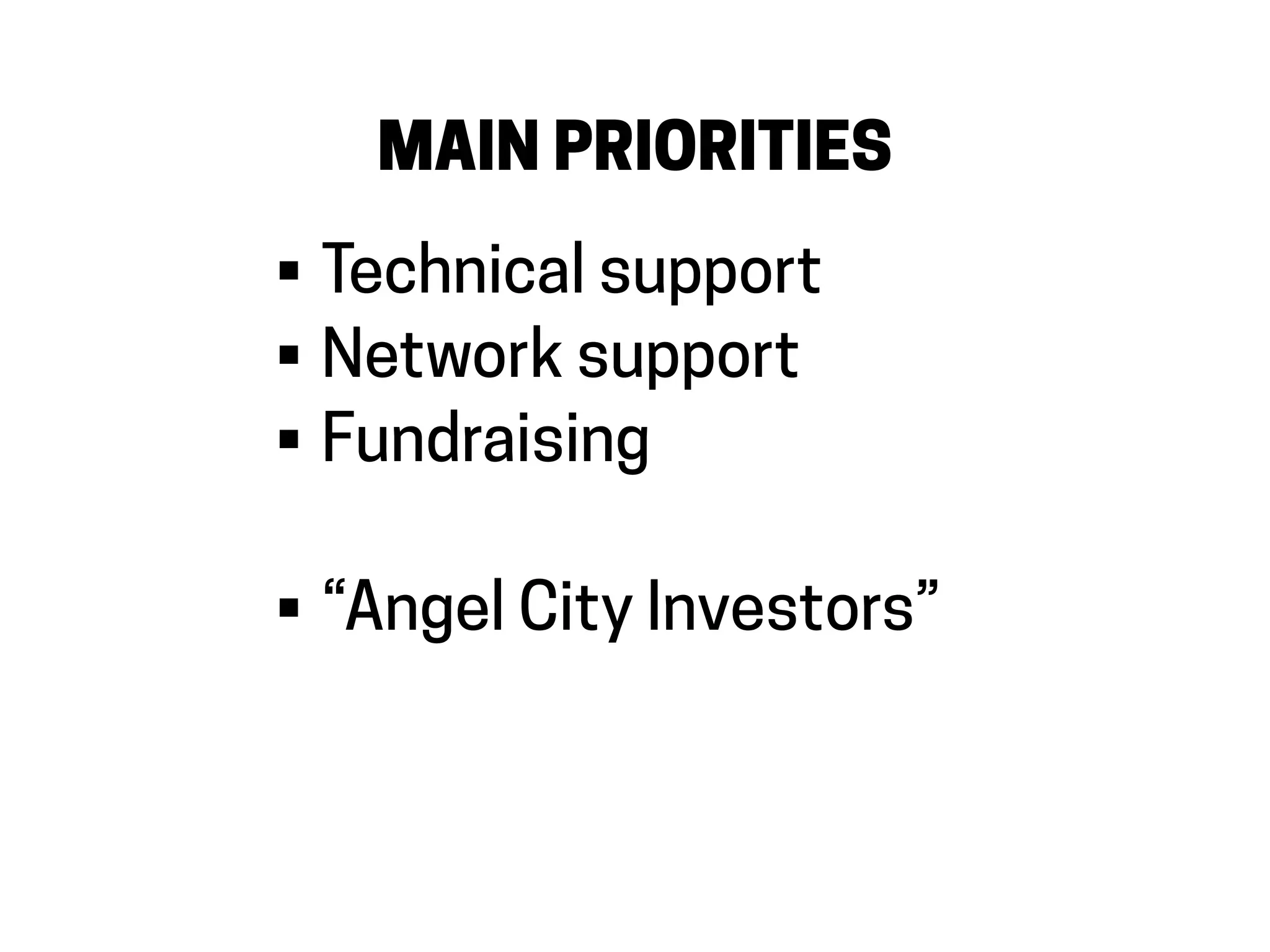 MAIN PRIORITIES

▪ Technical support
▪ Network support
▪ Fundraising

▪ “Angel City Investors”